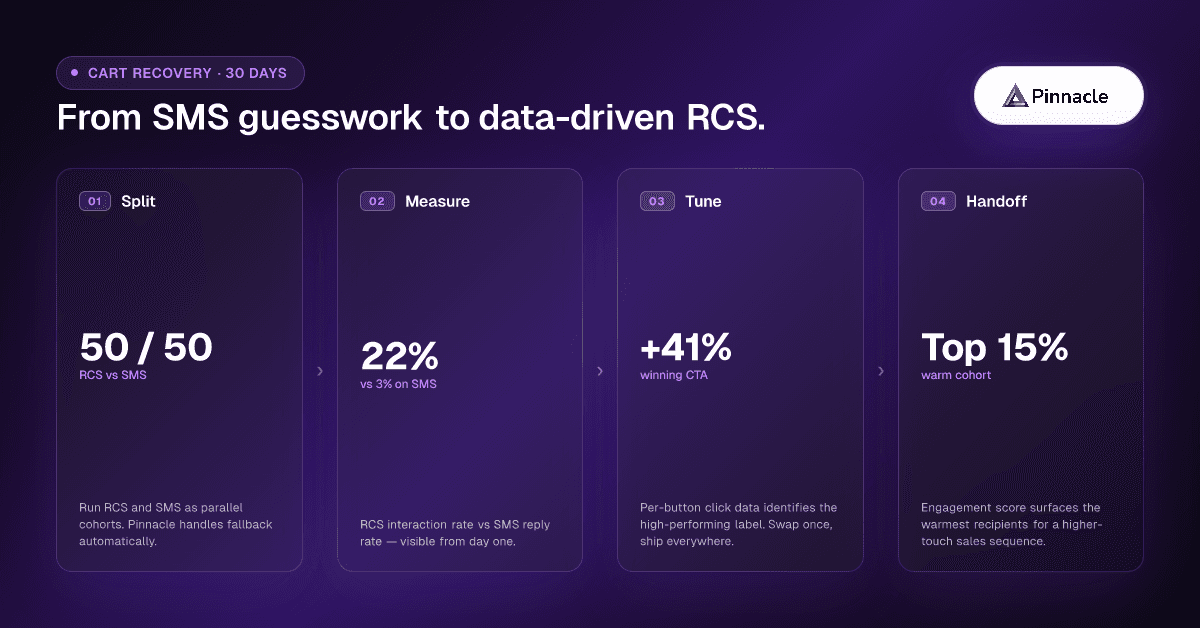 CART RECOVERY · 30 DAYS

From SMS guesswork to data-driven RCS.

Pinnacle

01 Split

50 / 50

RCS vs SMS

Run RCS and SMS as parallel cohorts. Pinnacle handles fallback automatically.

02 Measure

22%

vs 3% on SMS

RCS interaction rate vs SMS reply rate — visible from day one.

03 Tune

+41%

winning CTA

Per-button click data identifies the high-performing label. Swap once, ship everywhere.

04 Handoff

Top 15%

warm cohort

Engagement score surfaces the warmest recipients for a higher-touch sales sequence.